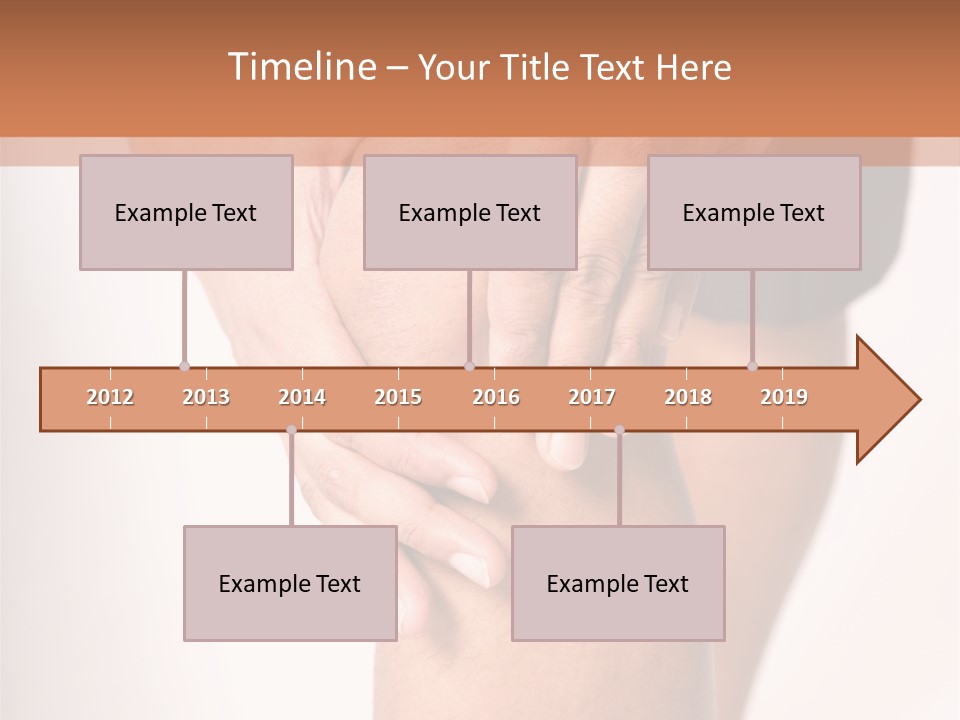 Timeline – Your Title Text Here

Example Text

Example Text

Example Text

2012 2013 2014 2015 2016 2017 2018 2019

Example Text

Example Text